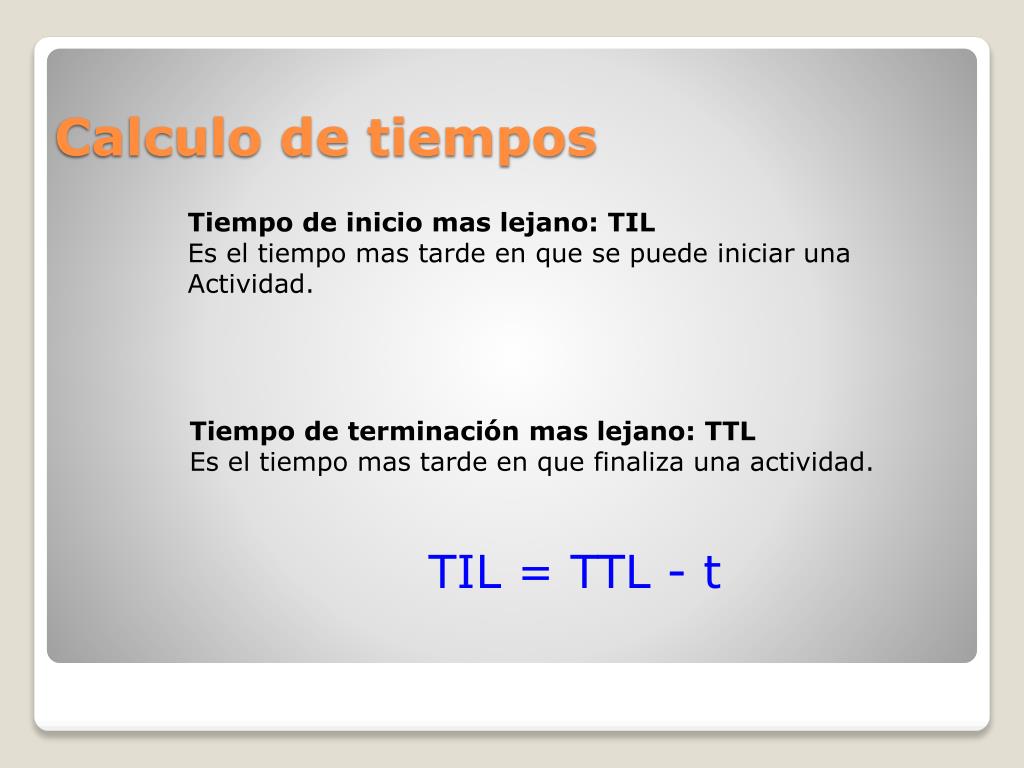 Calculo de tiempos

Tiempo de inicio mas lejano: TIL
Es el tiempo mas tarde en que se puede iniciar una Actividad.

Tiempo de terminación mas lejano: TTL
Es el tiempo mas tarde en que finaliza una actividad.

TIL = TTL - t